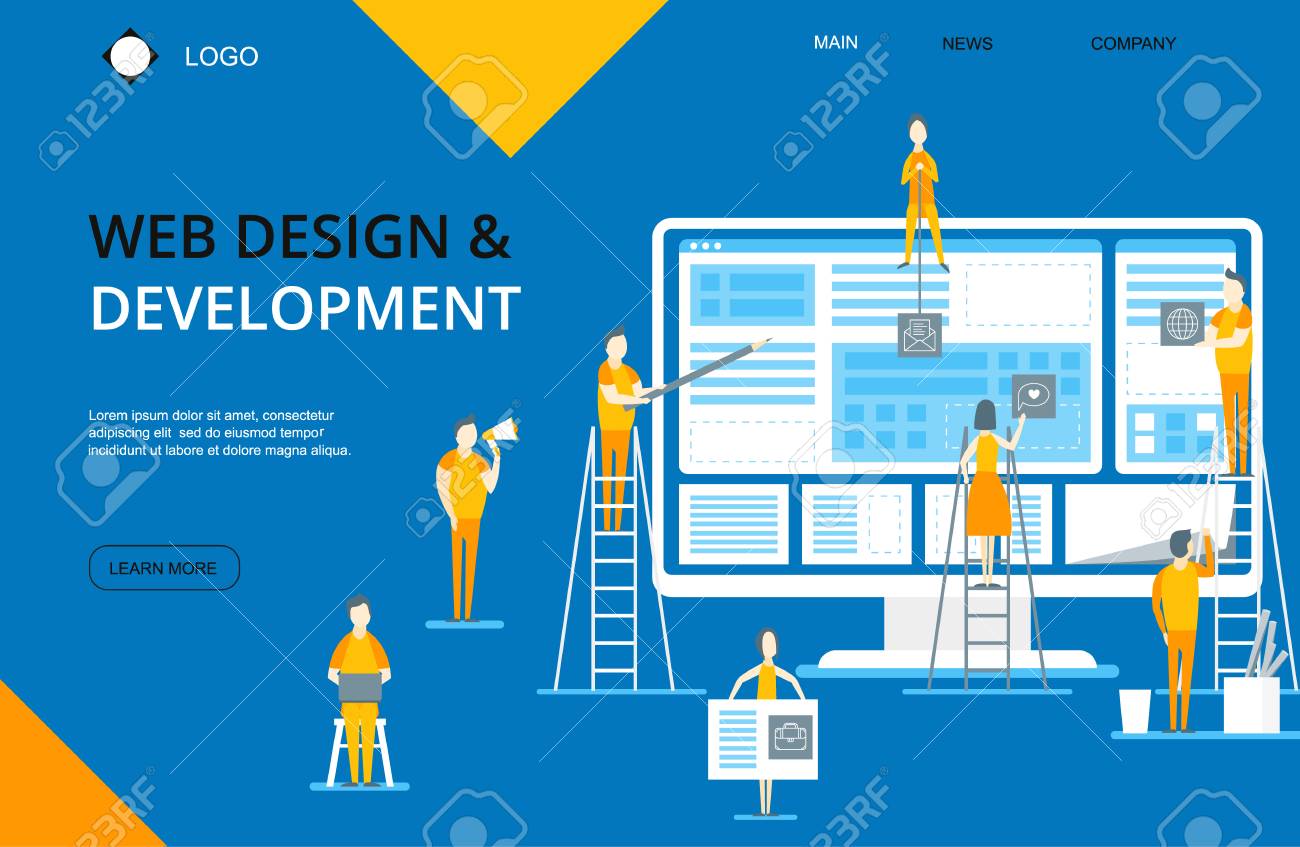 LOGO

MAIN NEWS COMPANY

WEB DESIGN & DEVELOPMENT

Lorem ipsum dolor sit amet, consectetur adipiscing elit sed do eiusmod tempor incididunt ut labore et dolore magna aliqua.

LEARN MORE

123RF